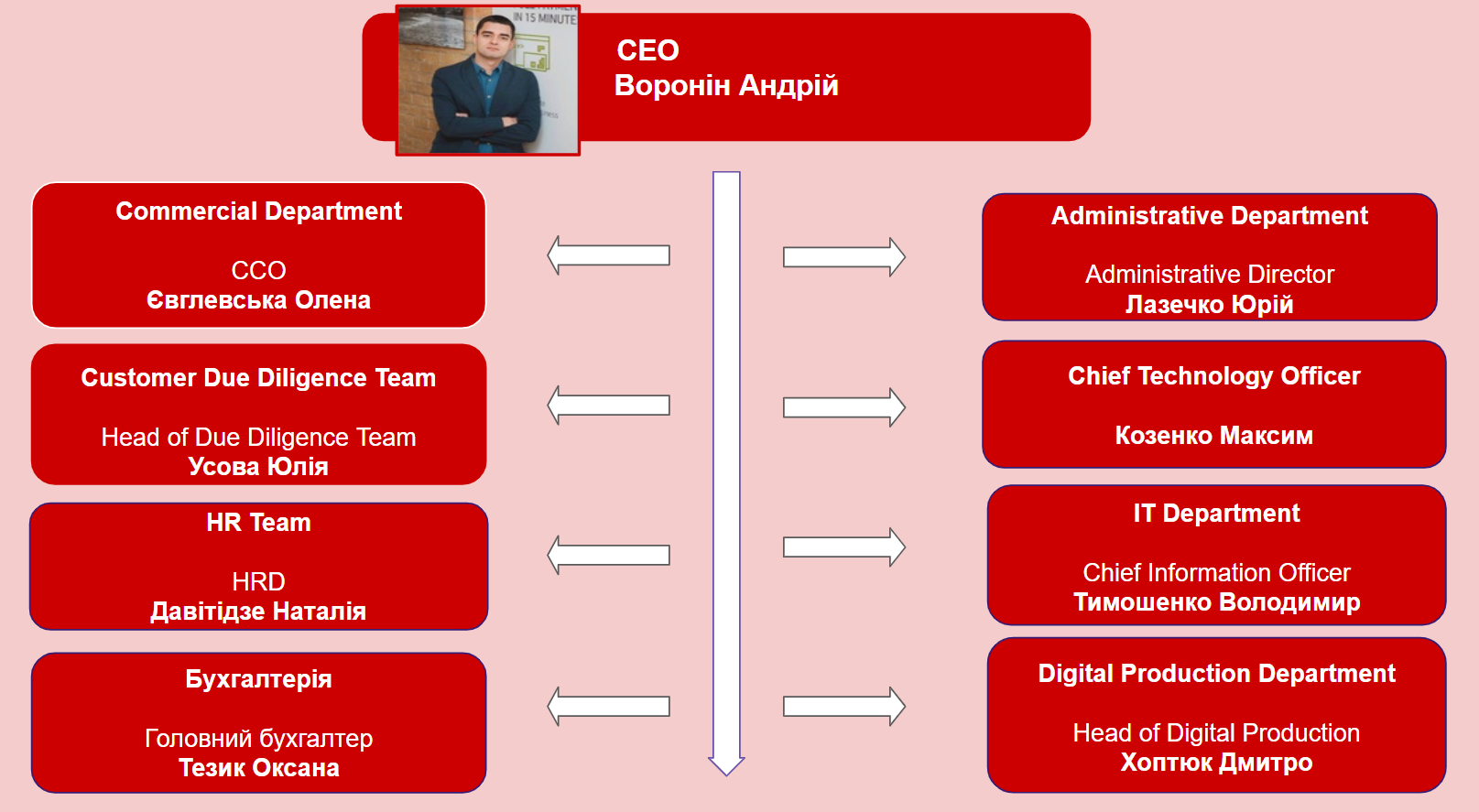 IN 15 MINUTE

CEO
Воронін Андрій

Commercial Department

CCO
Євглевська Олена

Customer Due Diligence Team

Head of Due Diligence Team
Усова Юлія

HR Team

HRD
Давітідзе Наталія

Бухгалтерія

Головний бухгалтер
Тезик Оксана

Administrative Department

Administrative Director
Лазечко Юрій

Chief Technology Officer

Козенко Максим

IT Department

Chief Information Officer
Тимошенко Володимир

Digital Production Department

Head of Digital Production
Хоптюк Дмитро